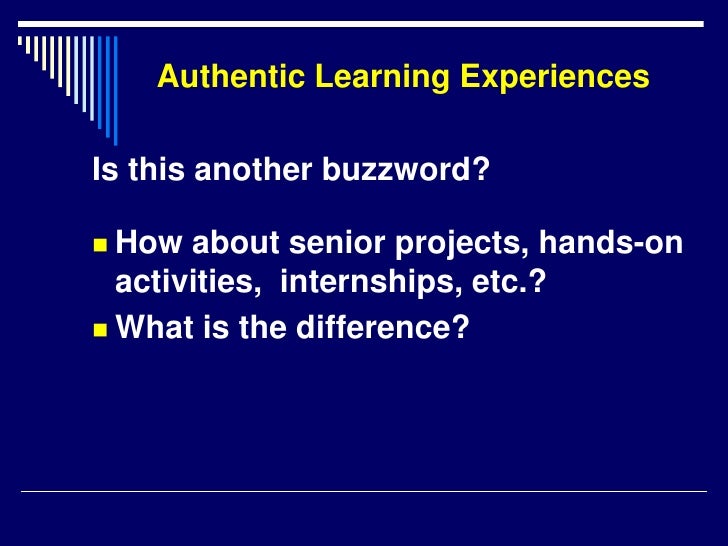 Authentic Learning Experiences

Is this another buzzword?

- How about senior projects, hands-on activities,  internships, etc.?
- What is the difference?